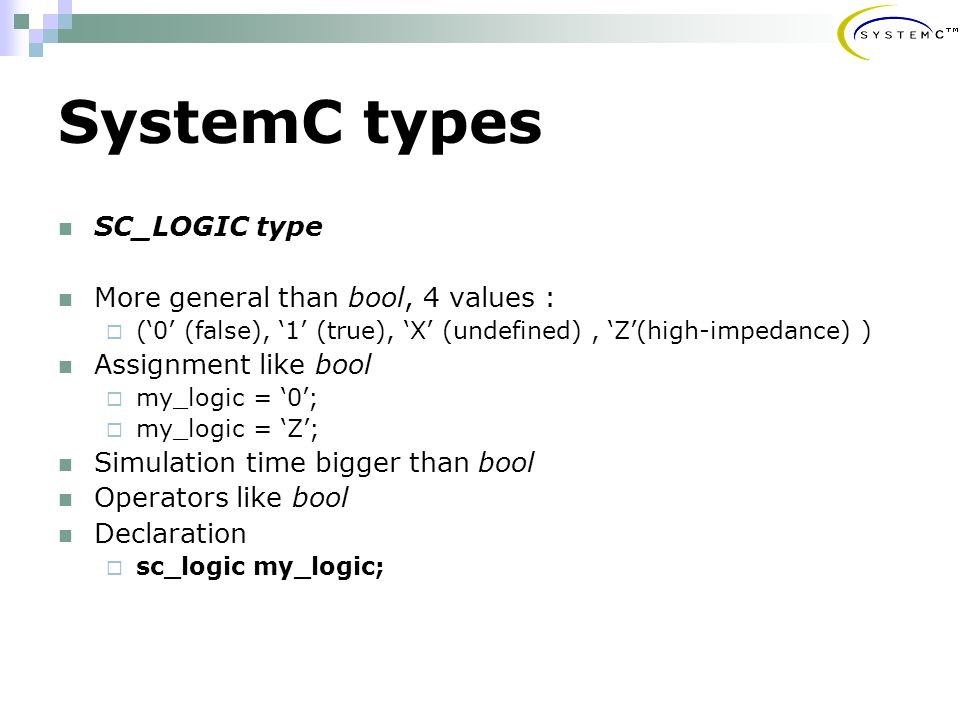 SYSTEMC™

SystemC types

SC_LOGIC type

More general than bool, 4 values :
(‘0’ (false), ‘1’ (true), ‘X’ (undefined) , ‘Z’(high-impedance) )
Assignment like bool
my_logic = ‘0’;
my_logic = ‘Z’;
Simulation time bigger than bool
Operators like bool
Declaration
sc_logic my_logic;